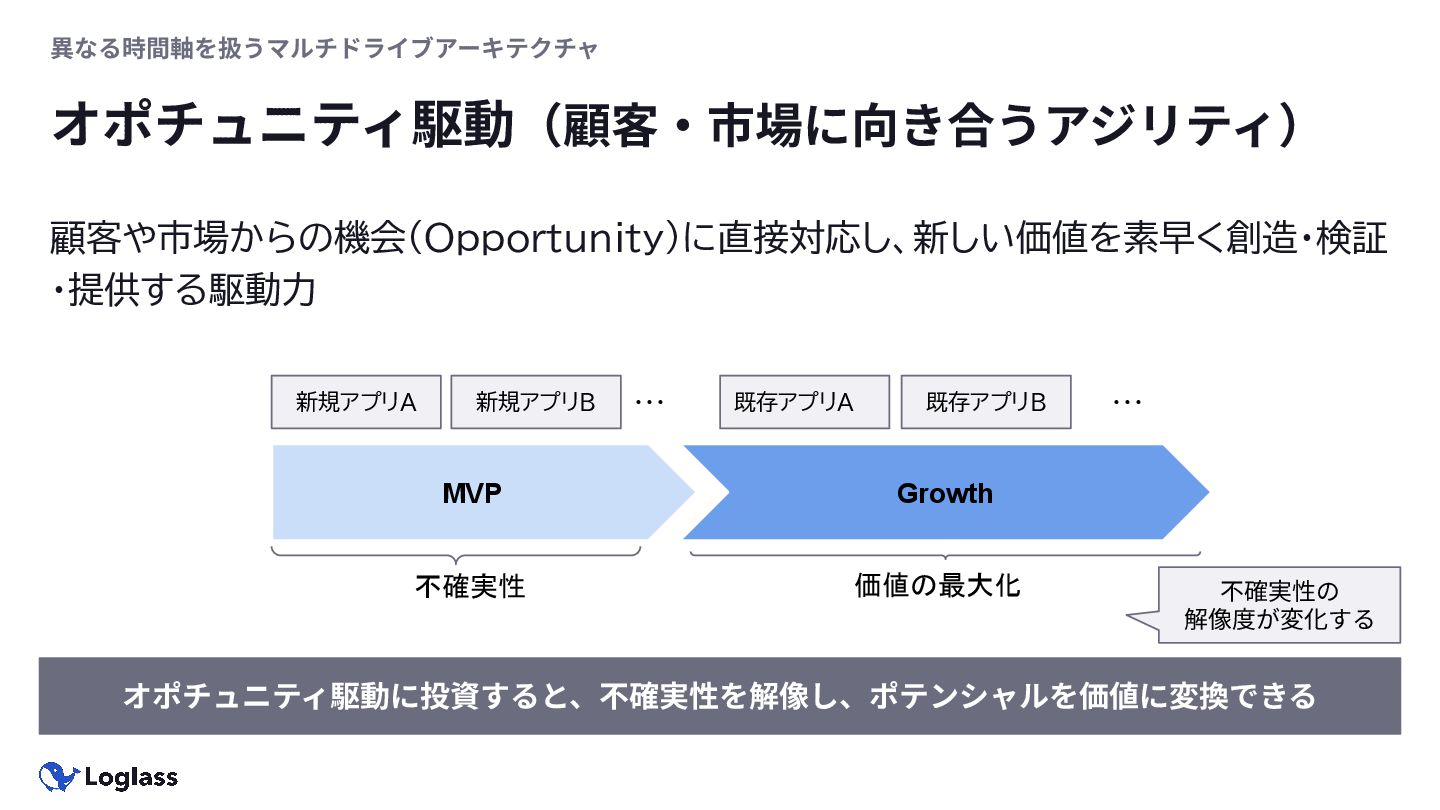 異なる時間軸を扱うマルチドライブアーキテクチャ

オポチュニティ駆動（顧客・市場に向き合うアジリティ）

顧客や市場からの機会（Opportunity）に直接対応し、新しい価値を素早く創造・検証・提供する駆動力

新規アプリA
新規アプリB
…
既存アプリA
既存アプリB
…

MVP
Growth

不確実性
価値の最大化

不確実性の解像度が変化する

オポチュニティ駆動に投資すると、不確実性を解像し、ポテンシャルを価値に変換できる

Loglass